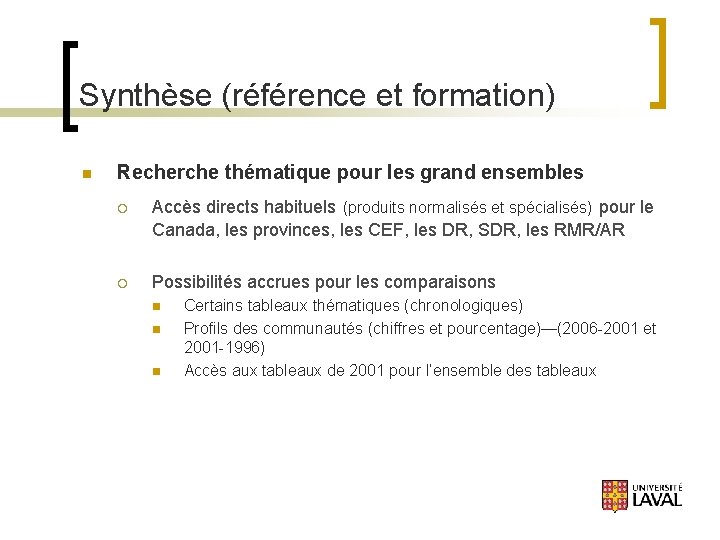 Synthèse (référence et formation)

Recherche thématique pour les grand ensembles

Accès directs habituels (produits normalisés et spécialisés) pour le Canada, les provinces, les CEF, les DR, SDR, les RMR/AR

Possibilités accrues pour les comparaisons

Certains tableaux thématiques (chronologiques)

Profils des communautés (chiffres et pourcentage)—(2006-2001 et 2001-1996)

Accès aux tableaux de 2001 pour l'ensemble des tableaux

UNIVERSITÉ LAVAL